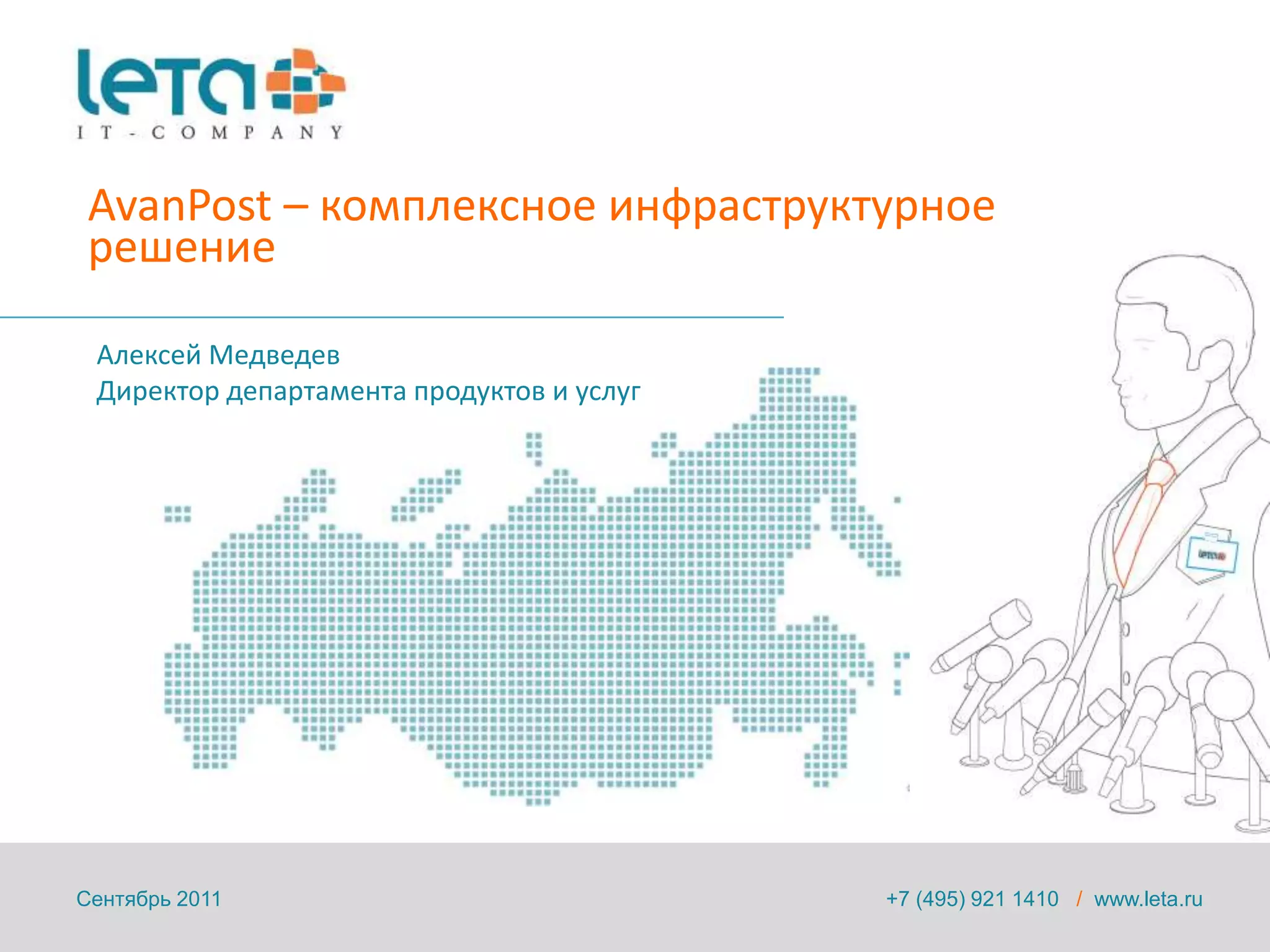 leta
IT-COMPANY

AvanPost – комплексное инфраструктурное решение

Алексей Медведев
Директор департамента продуктов и услуг

leta

Сентябрь 2011

+7 (495) 921 1410 / www.leta.ru